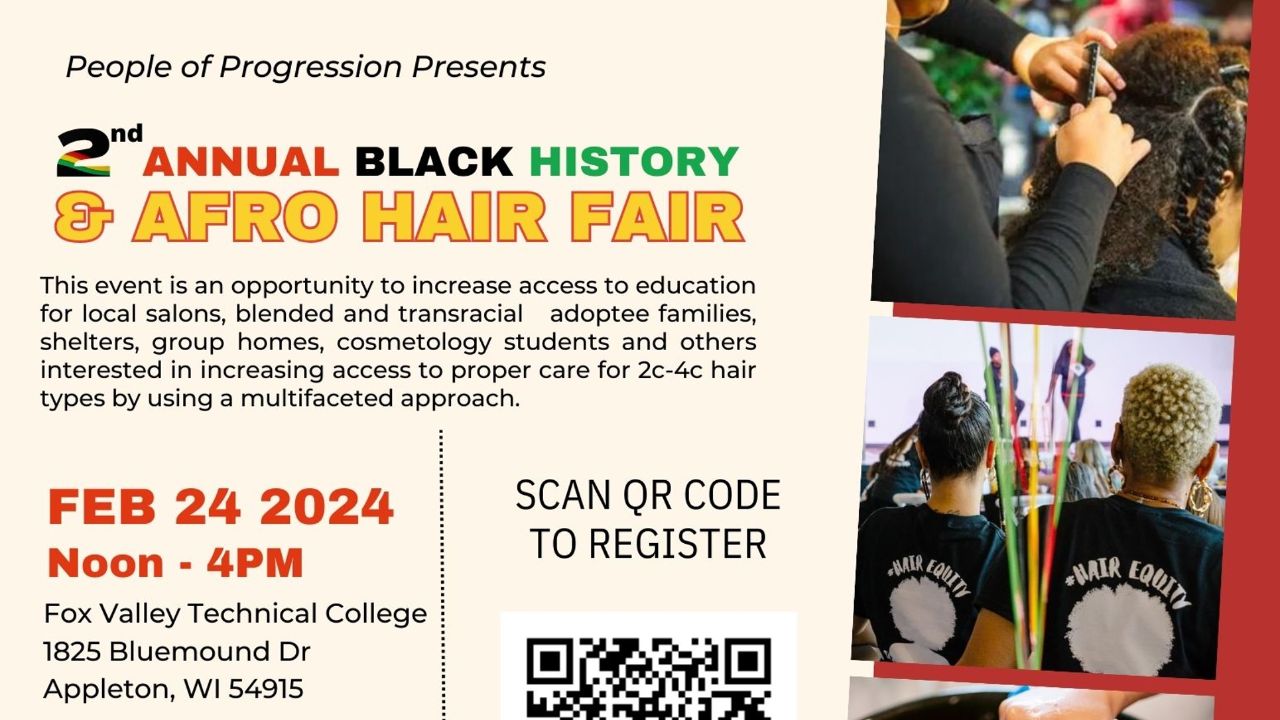 People of Progression Presents

2nd ANNUAL BLACK HISTORY & AFRO HAIR FAIR

This event is an opportunity to increase access to education for local salons, blended and transracial adoptee families, shelters, group homes, cosmetology students and others interested in increasing access to proper care for 2c-4c hair types by using a multifaceted approach.

FEB 24 2024
Noon - 4PM
Fox Valley Technical College
1825 Bluemound Dr
Appleton, WI 54915

SCAN QR CODE TO REGISTER

#HAIR EQUITY

#HAIR EQUITY